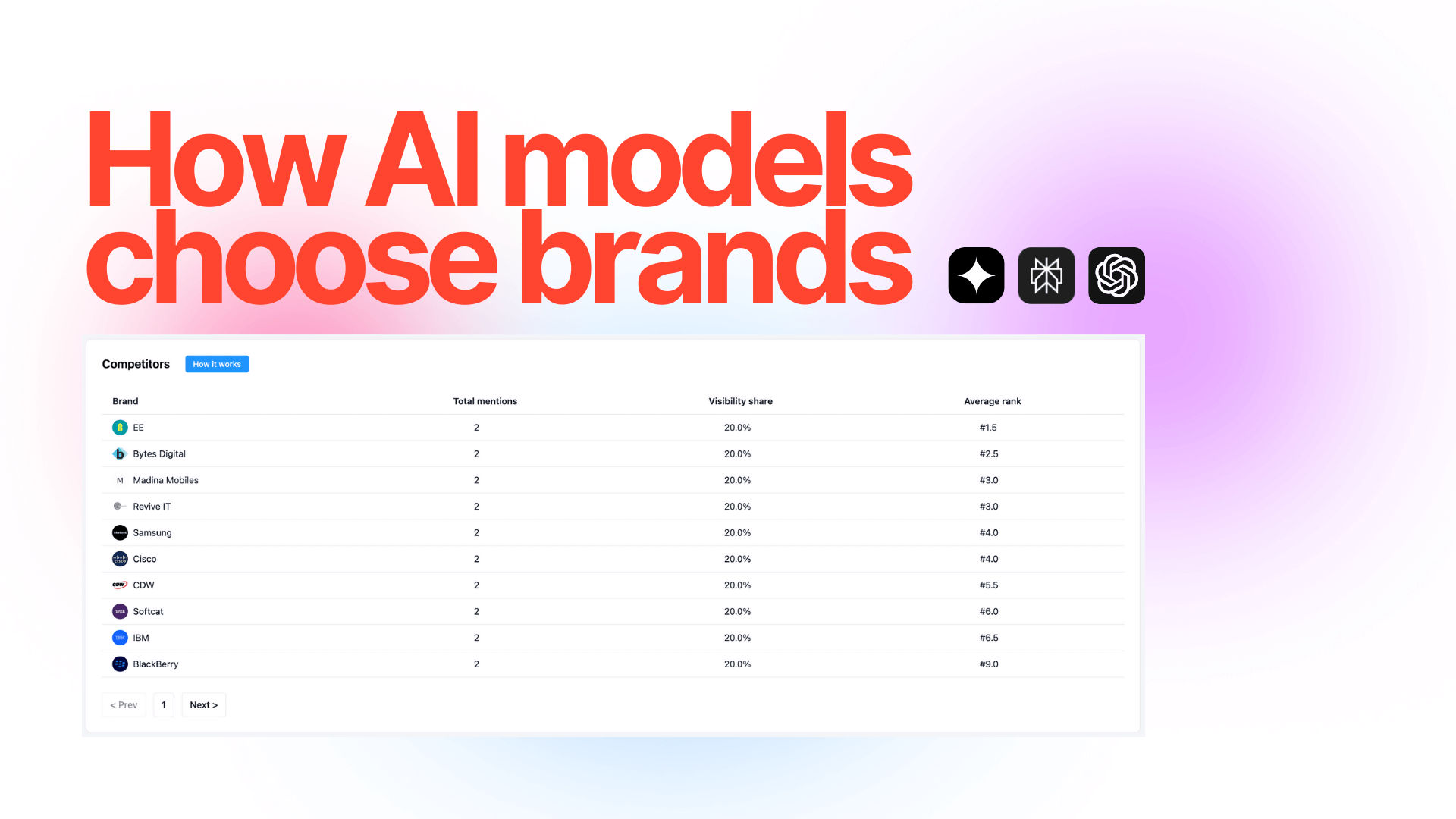 How AI models choose brands

Competitors How it works

| Brand | Total mentions | Visibility share | Average rank |
|---|---|---|---|
| EE | 2 | 20.0% | #1.5 |
| Bytes Digital | 2 | 20.0% | #2.5 |
| Madina Mobiles | 2 | 20.0% | #3.0 |
| Revive IT | 2 | 20.0% | #3.0 |
| Samsung | 2 | 20.0% | #4.0 |
| Cisco | 2 | 20.0% | #4.0 |
| CDW | 2 | 20.0% | #5.5 |
| Softcat | 2 | 20.0% | #6.0 |
| IBM | 2 | 20.0% | #6.5 |
| BlackBerry | 2 | 20.0% | #9.0 |

< Prev 1 Next >